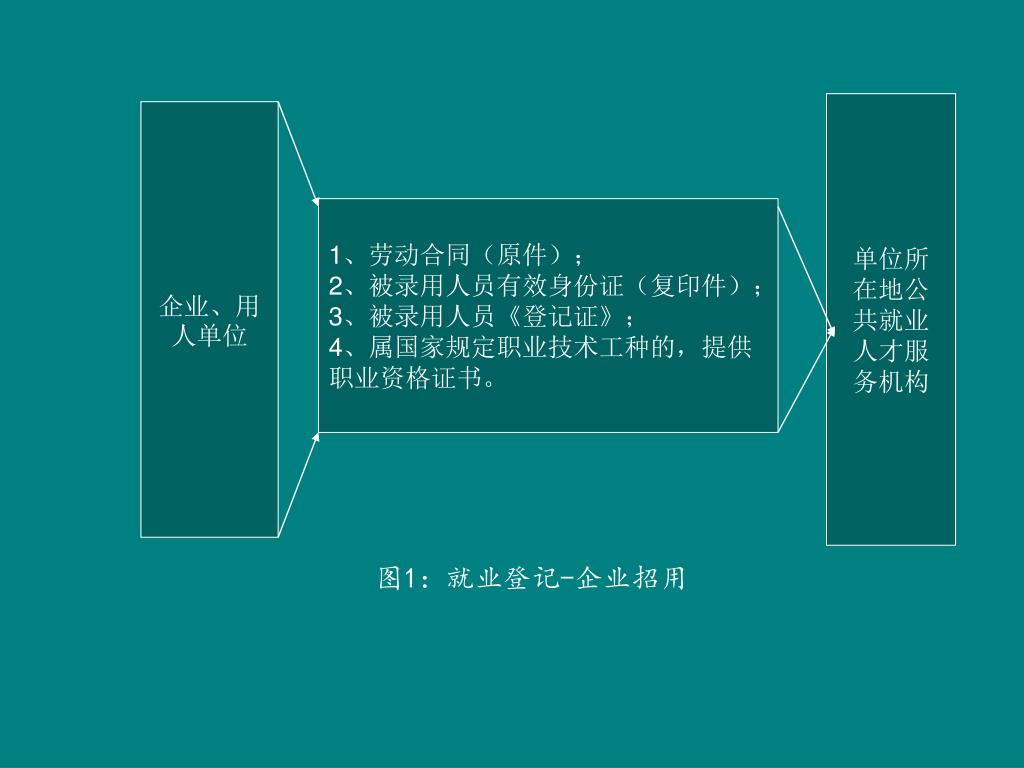 企业、用人单位

1、劳动合同（原件）；
2、被录用人员有效身份证（复印件）；
3、被录用人员《登记证》；
4、属国家规定职业技术工种的，提供职业资格证书。

单位所在地公共就业人才服务机构

图1：就业登记-企业招用